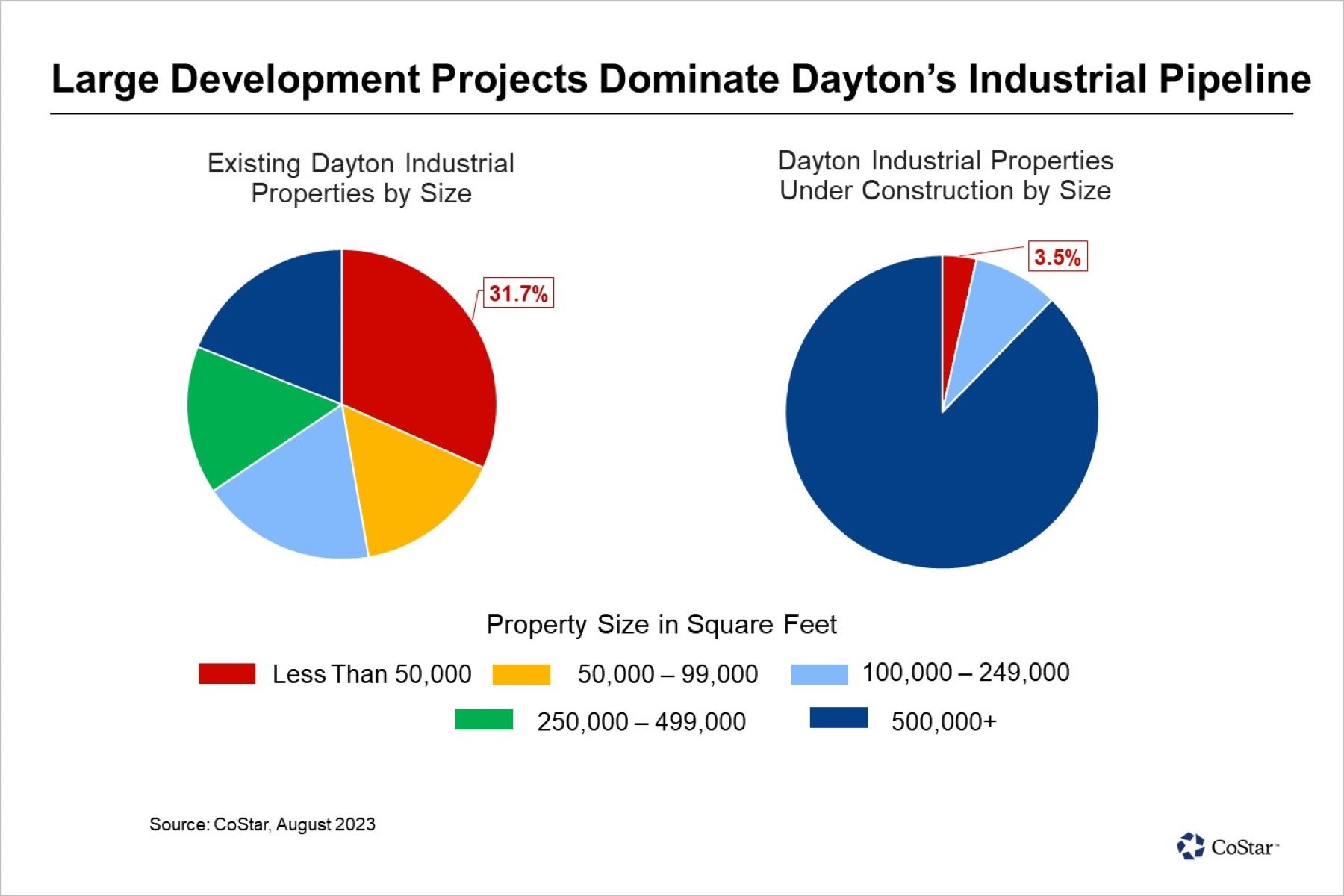 Large Development Projects Dominate Dayton's Industrial Pipeline

Existing Dayton Industrial Properties by Size

31.7%

Dayton Industrial Properties Under Construction by Size

3.5%

Property Size in Square Feet

Less Than 50,000
50,000 – 99,000
100,000 – 249,000
250,000 – 499,000
500,000+

Source: CoStar, August 2023

CoStar™